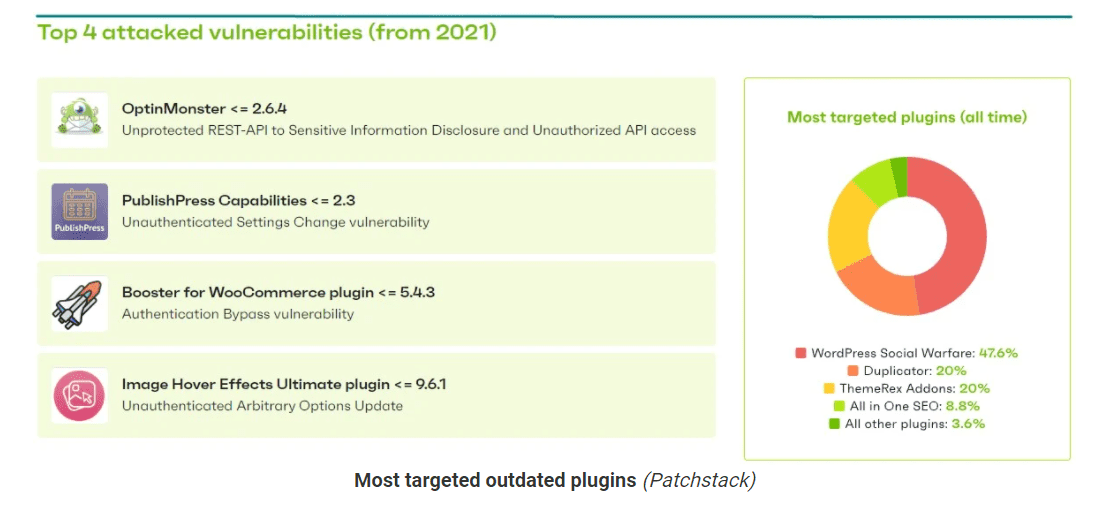 Top 4 attacked vulnerabilities (from 2021)

OptinMonster <= 2.6.4
Unprotected REST-API to Sensitive Information Disclosure and Unauthorized API access

PublishPress

PublishPress Capabilities <= 2.3
Unauthenticated Settings Change vulnerability

Booster for WooCommerce plugin <= 5.4.3
Authentication Bypass vulnerability

Image Hover Effects Ultimate plugin <= 9.6.1
Unauthenticated Arbitrary Options Update

Most targeted plugins (all time)

WordPress Social Warfare: 47.6%
Duplicator: 20%
ThemeRex Addons: 20%
All in One SEO: 8.8%
All other plugins: 3.6%

Most targeted outdated plugins (Patchstack)